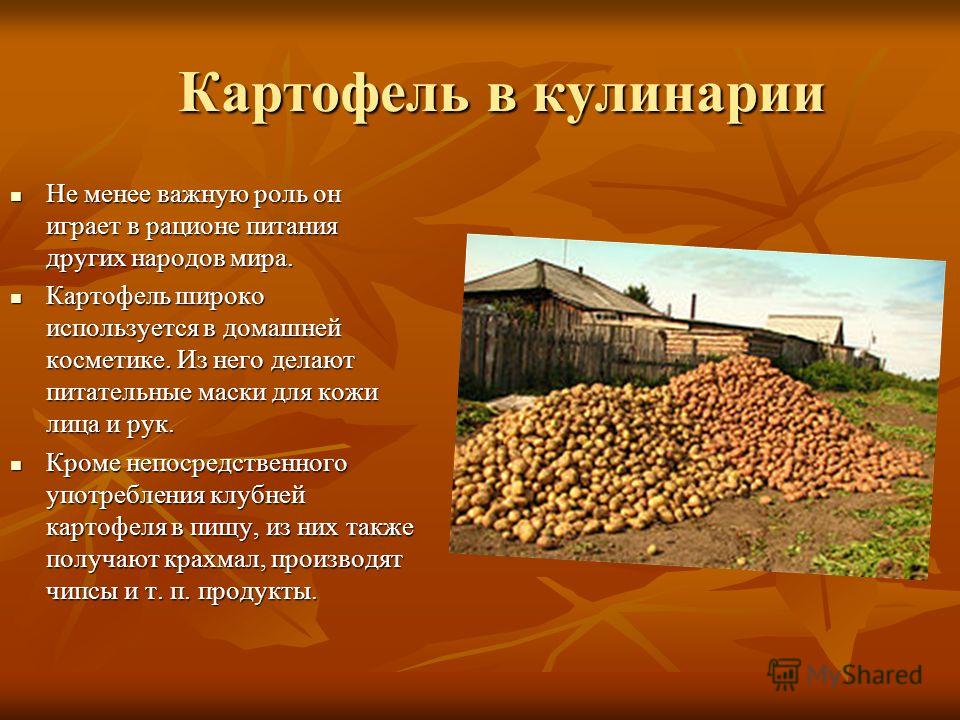 Картофель в кулинарии

Не менее важную роль он играет в рационе питания других народов мира.

Картофель широко используется в домашней косметике. Из него делают питательные маски для кожи лица и рук.

Кроме непосредственного употребления клубней картофеля в пищу, из них также получают крахмал, производят чипсы и т. п. продукты.

MyShared